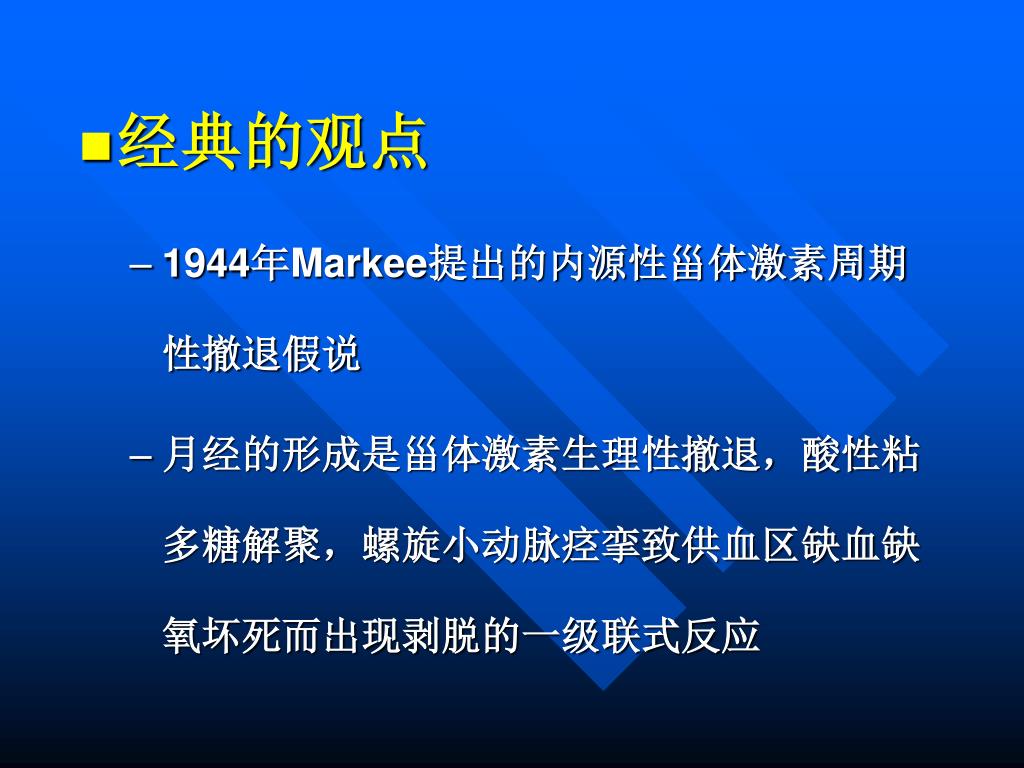 ■经典的观点

– 1944年Markee提出的内源性甾体激素周期性撤退假说

– 月经的形成是甾体激素生理性撤退，酸性粘多糖解聚，螺旋小动脉痉挛致供血区缺血缺氧坏死而出现剥脱的一级联式反应